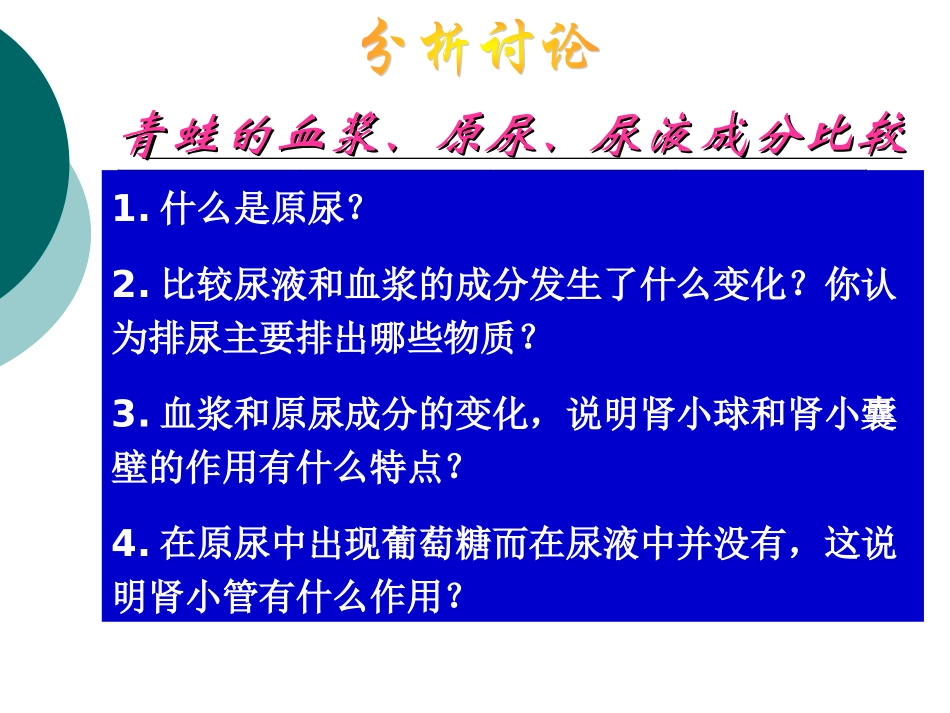 分析讨论

青蛙的血浆、原尿、尿液成分比较

1. 什么是原尿?

2. 比较尿液和血浆的成分发生了什么变化？你认为排尿主要排出哪些物质？

3. 血浆和原尿成分的变化，说明肾小球和肾小囊壁的作用有什么特点?

4. 在原尿中出现葡萄糖而在尿液中并没有，这说明肾小管有什么作用?